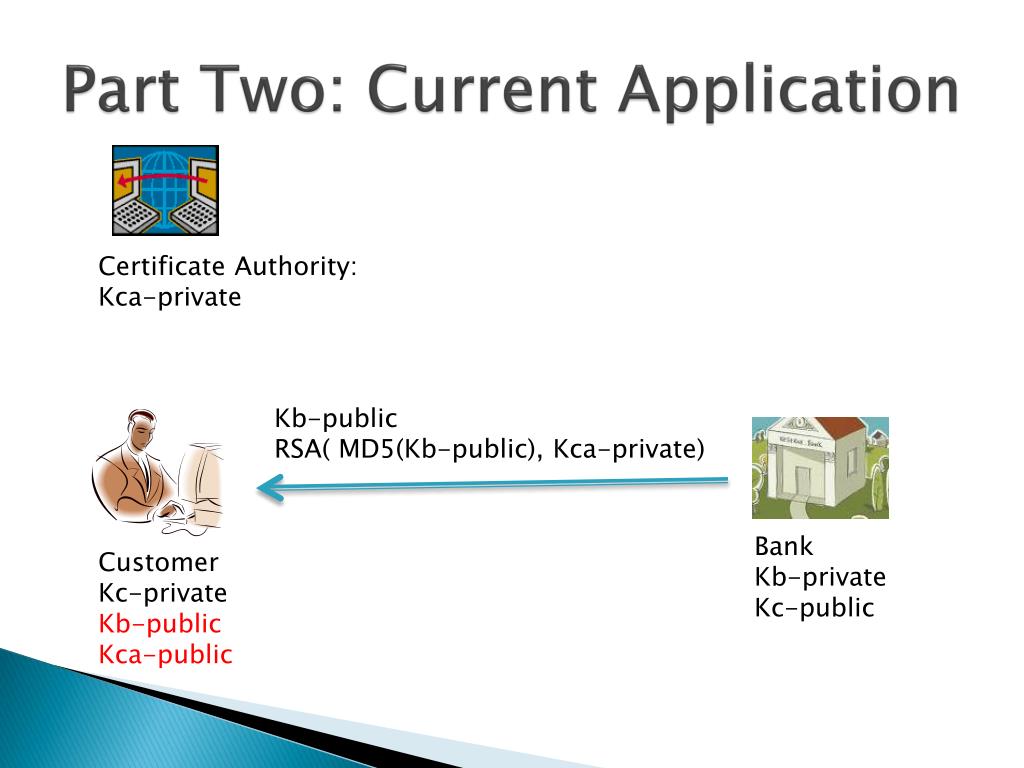 Part Two: Current Application

Certificate Authority:
Kca-private

Kb-public
RSA( MD5(Kb-public), Kca-private)

Customer
Kc-private
Kb-public
Kca-public

Bank
Kb-private
Kc-public